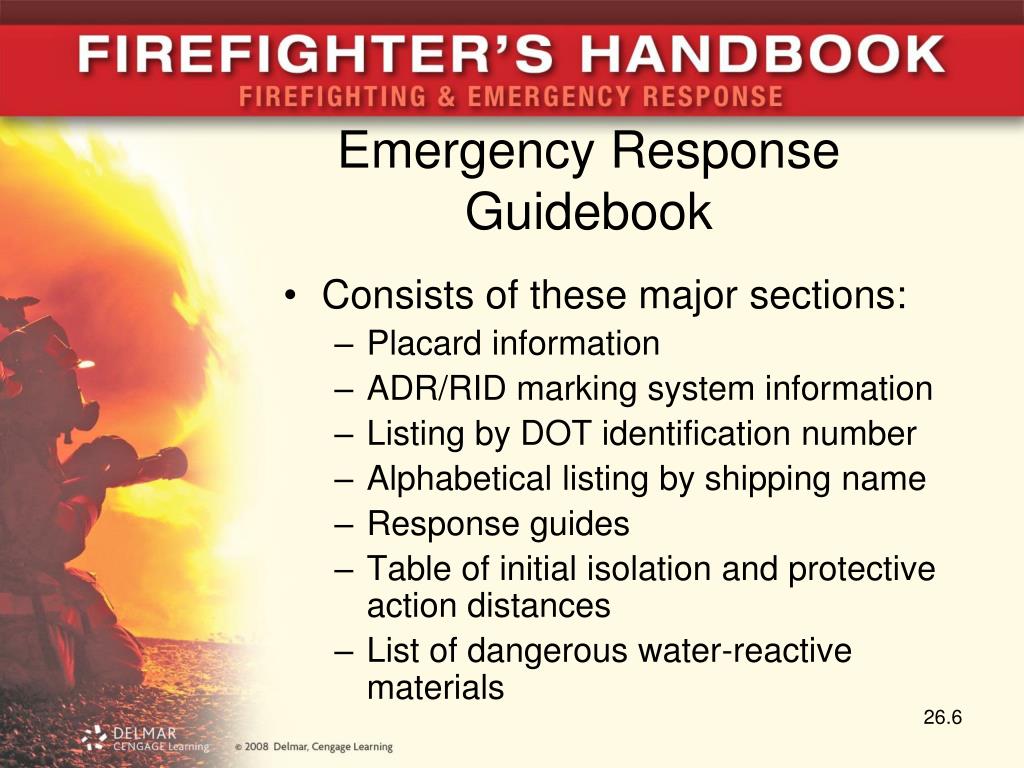 FIREFIGHTER'S HANDBOOK
FIREFIGHTING & EMERGENCY RESPONSE

Emergency Response Guidebook

• Consists of these major sections:
– Placard information
– ADR/RID marking system information
– Listing by DOT identification number
– Alphabetical listing by shipping name
– Response guides
– Table of initial isolation and protective action distances
– List of dangerous water-reactive materials

26.6

DELMAR CENGAGE Learning © 2008 Delmar, Cengage Learning